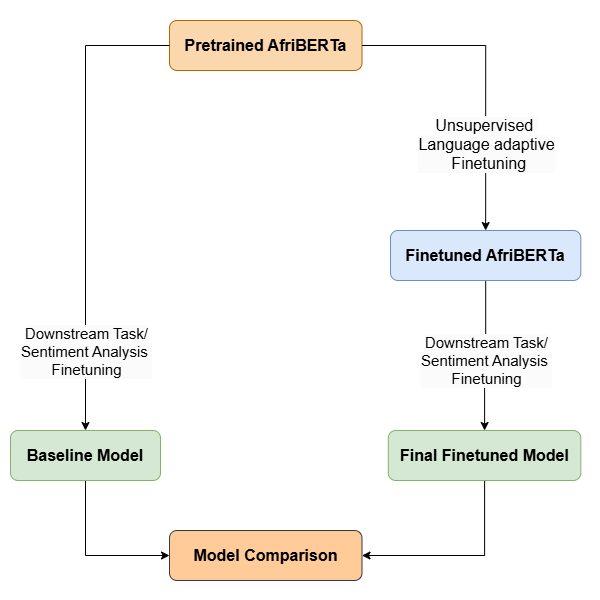 Pretrained AfriBERTa

Unsupervised Language adaptive Finetuning

Finetuned AfriBERTa

Downstream Task/ Sentiment Analysis Finetuning

Downstream Task/ Sentiment Analysis Finetuning

Baseline Model

Final Finetuned Model

Model Comparison